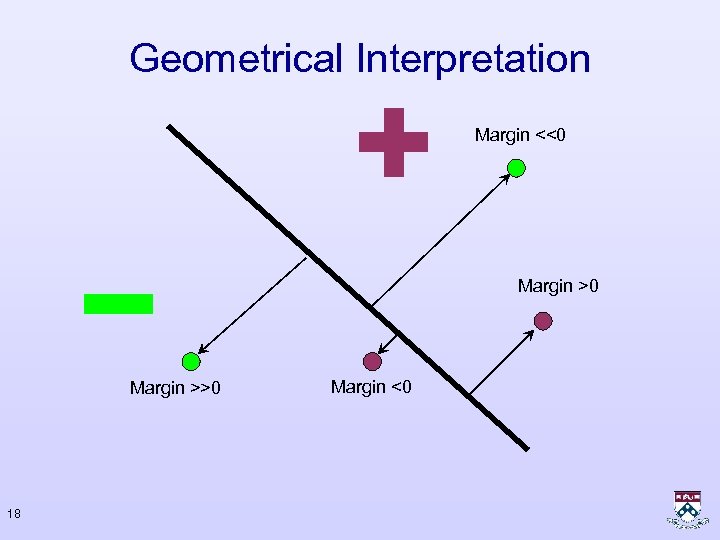 Geometrical Interpretation

Margin <<0

Margin >0

Margin >>0

Margin <0

18